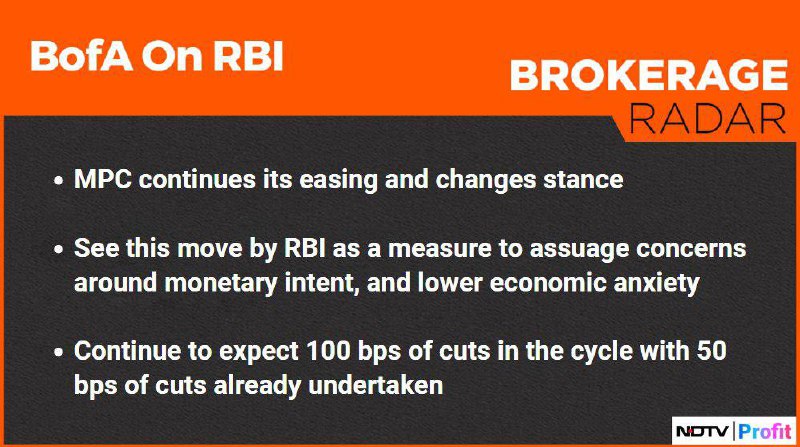 BofA On RBI

BROKERAGE RADAR

• MPC continues its easing and changes stance

• See this move by RBI as a measure to assuage concerns around monetary intent, and lower economic anxiety

• Continue to expect 100 bps of cuts in the cycle with 50 bps of cuts already undertaken

NDTV | Profit